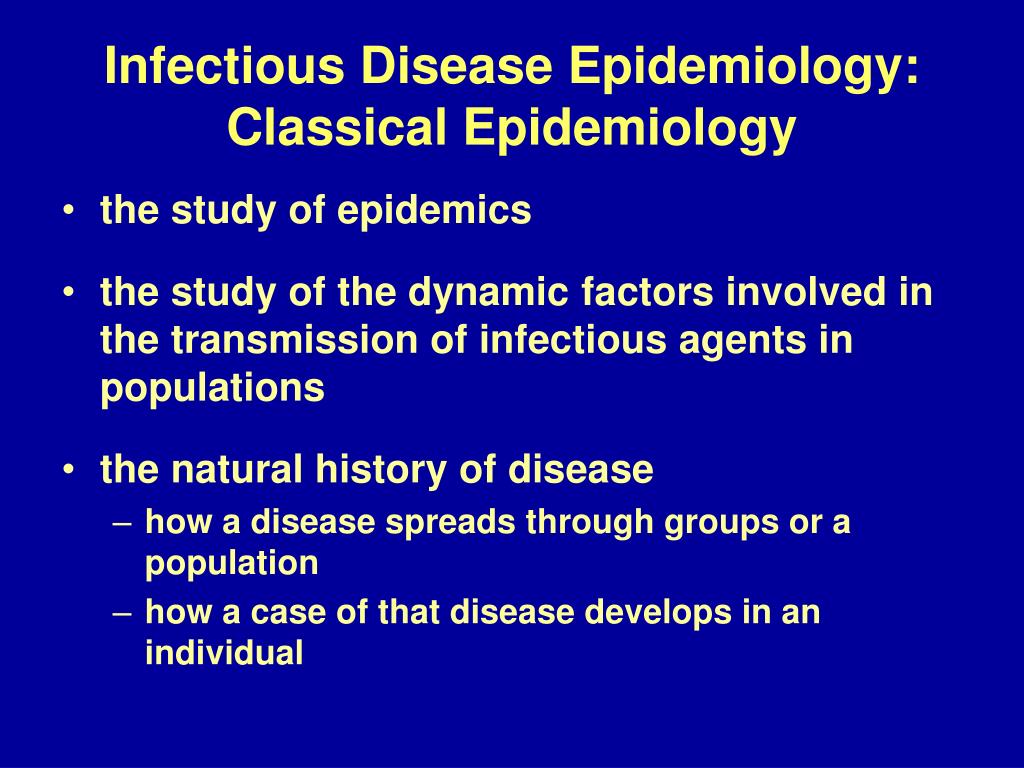 Infectious Disease Epidemiology: Classical Epidemiology

• the study of epidemics

• the study of the dynamic factors involved in the transmission of infectious agents in populations

• the natural history of disease
  – how a disease spreads through groups or a population
  – how a case of that disease develops in an individual